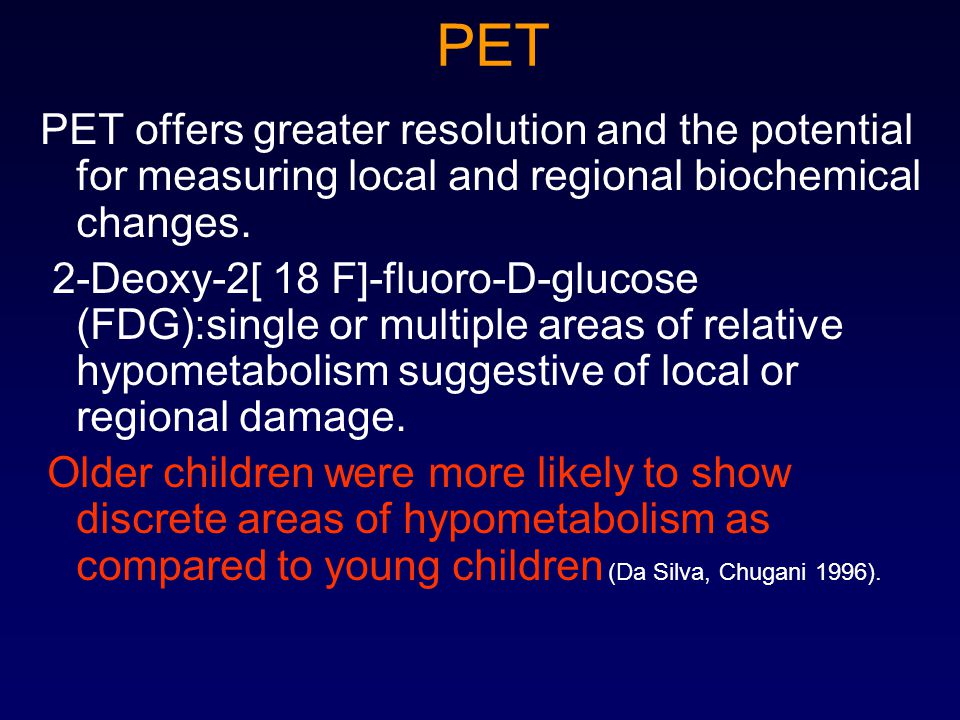 PET

PET offers greater resolution and the potential for measuring local and regional biochemical changes.

2-Deoxy-2[ 18 F]-fluoro-D-glucose (FDG):single or multiple areas of relative hypometabolism suggestive of local or regional damage.

Older children were more likely to show discrete areas of hypometabolism as compared to young children (Da Silva, Chugani 1996).